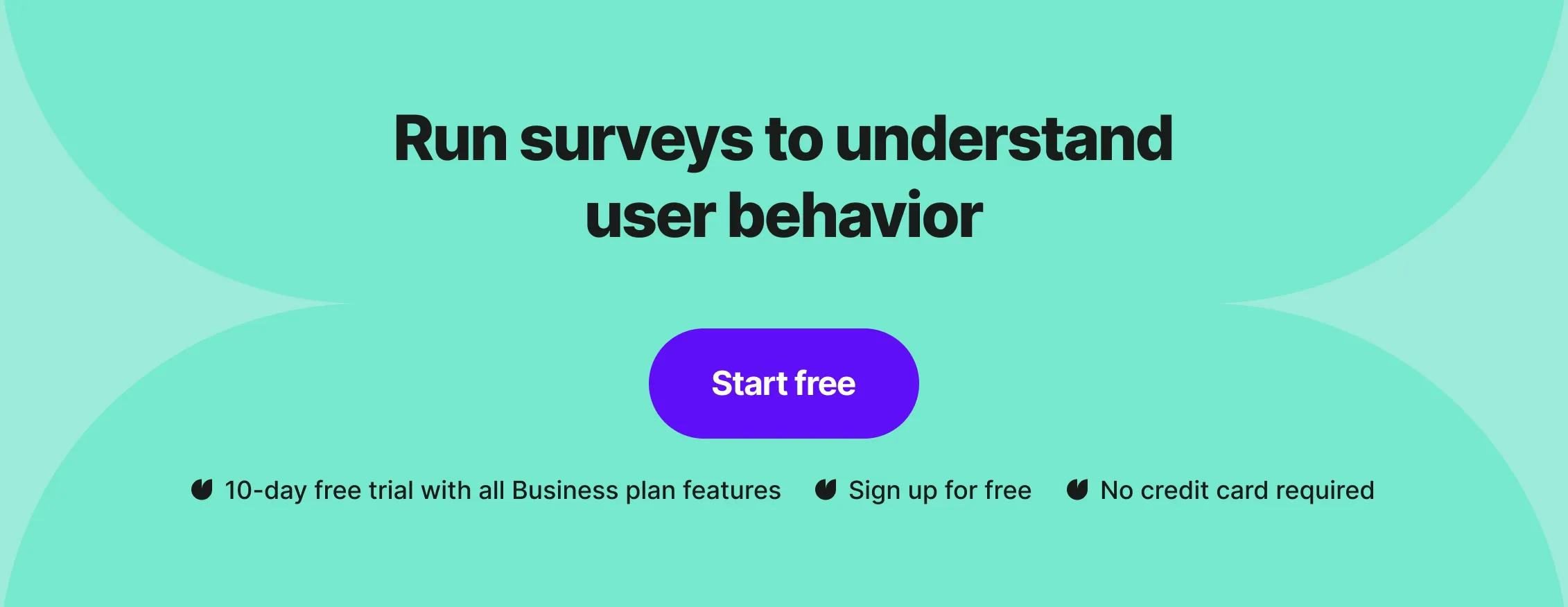 Run surveys to understand user behavior

Start free

10-day free trial with all Business plan features

Sign up for free

No credit card required